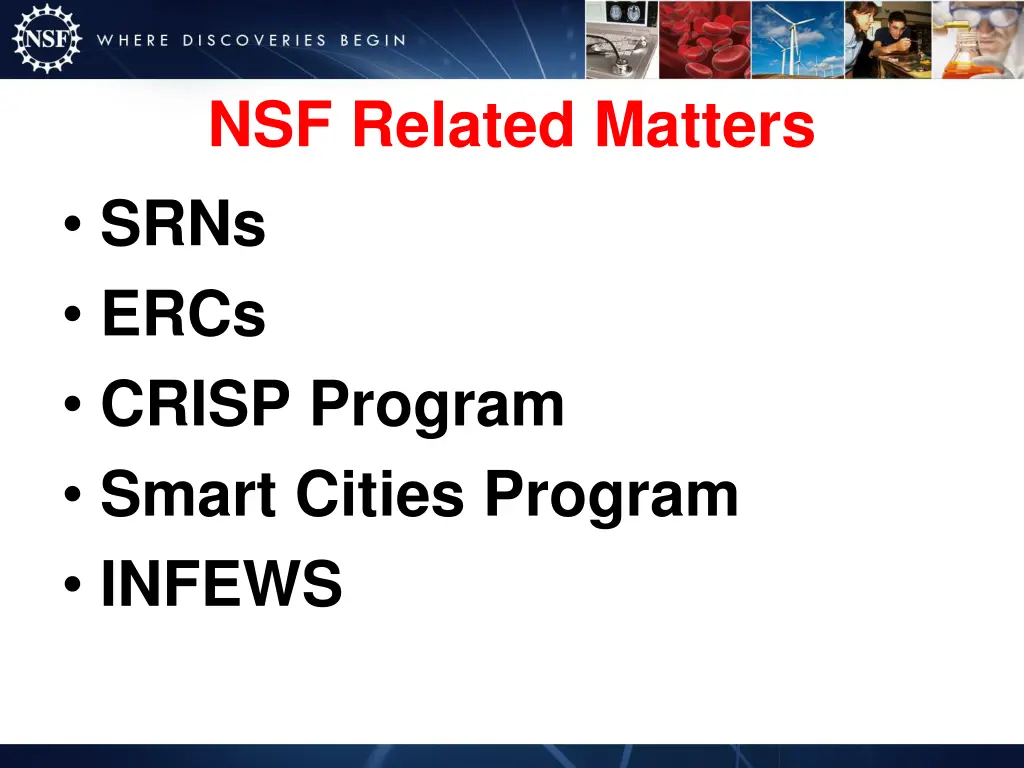 NSF

WHERE DISCOVERIES BEGIN

NSF Related Matters

• SRNs
• ERCs
• CRISP Program
• Smart Cities Program
• INFEWS